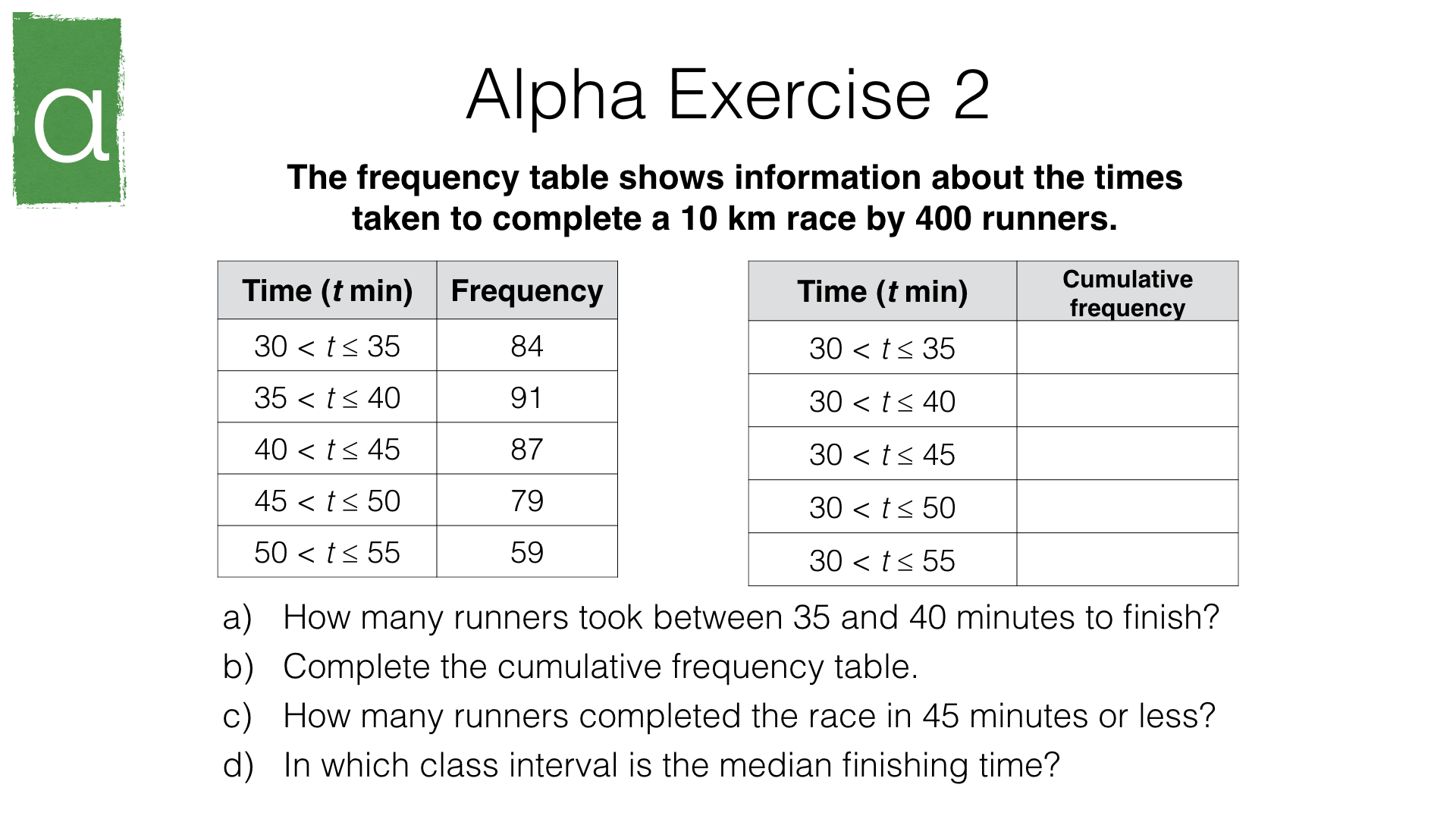 α

Alpha Exercise 2

The frequency table shows information about the times taken to complete a 10 km race by 400 runners.

| Time ($t$ min) | Frequency |
|---|---|
| $30 < t \leq 35$ | 84 |
| $35 < t \leq 40$ | 91 |
| $40 < t \leq 45$ | 87 |
| $45 < t \leq 50$ | 79 |
| $50 < t \leq 55$ | 59 |

| Time ($t$ min) | Cumulative frequency |
|---|---|
| $30 < t \leq 35$ | |
| $30 < t \leq 40$ | |
| $30 < t \leq 45$ | |
| $30 < t \leq 50$ | |
| $30 < t \leq 55$ | |

a) How many runners took between 35 and 40 minutes to finish?

b) Complete the cumulative frequency table.

c) How many runners completed the race in 45 minutes or less?

d) In which class interval is the median finishing time?